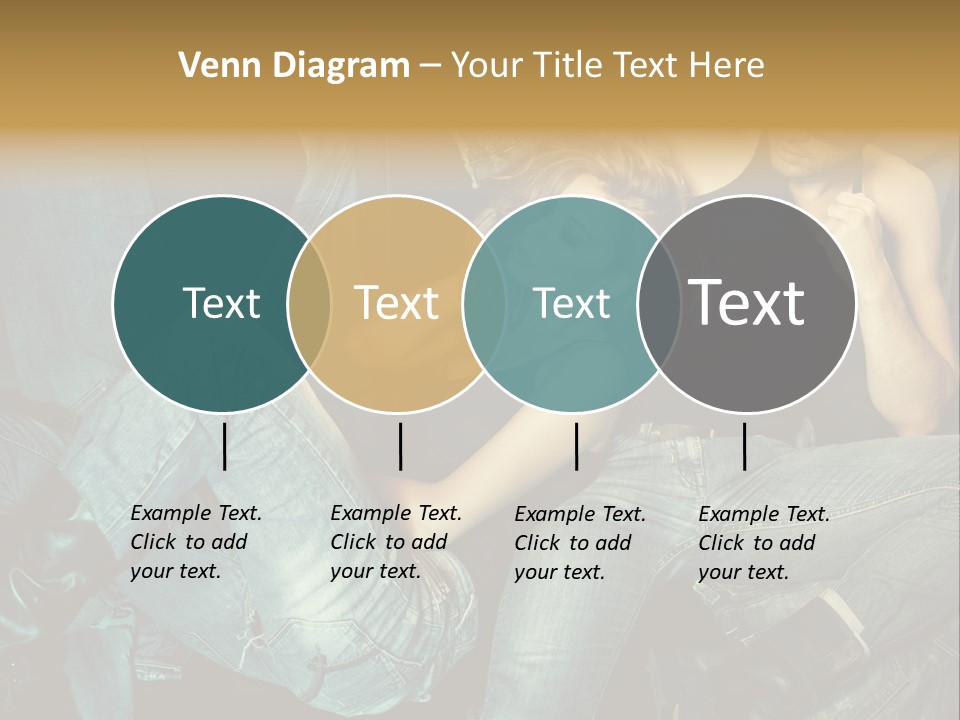 Venn Diagram – Your Title Text Here

Text

Text

Text

Text

Example Text. Click to add your text.

Example Text. Click to add your text.

Example Text. Click to add your text.

Example Text. Click to add your text.